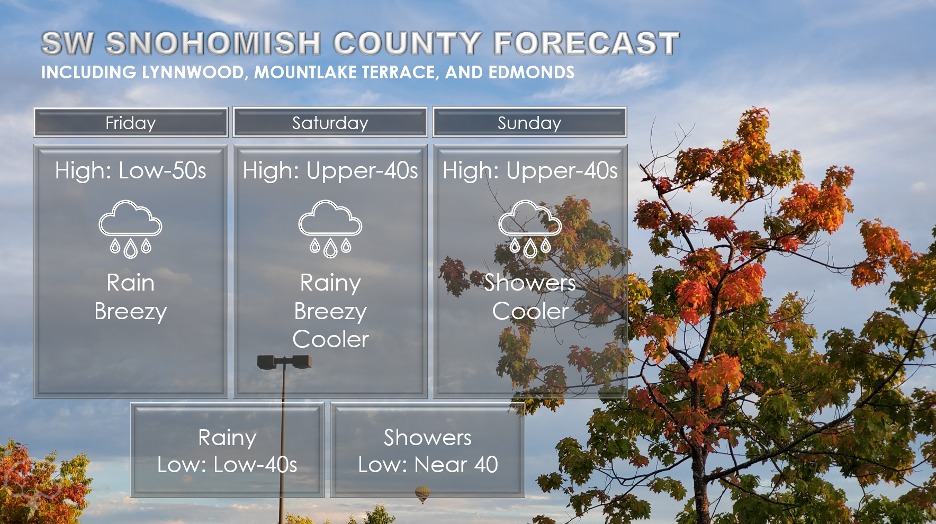 SW SNOHOMISH COUNTY FORECAST
INCLUDING LYNNWOOD, MOUNTLAKE TERRACE, AND EDMONDS

Friday
High: Low-50s
Rain
Breezy

Saturday
High: Upper-40s
Rainy
Breezy
Cooler

Sunday
High: Upper-40s
Showers
Cooler

Rainy
Low: Low-40s

Showers
Low: Near 40